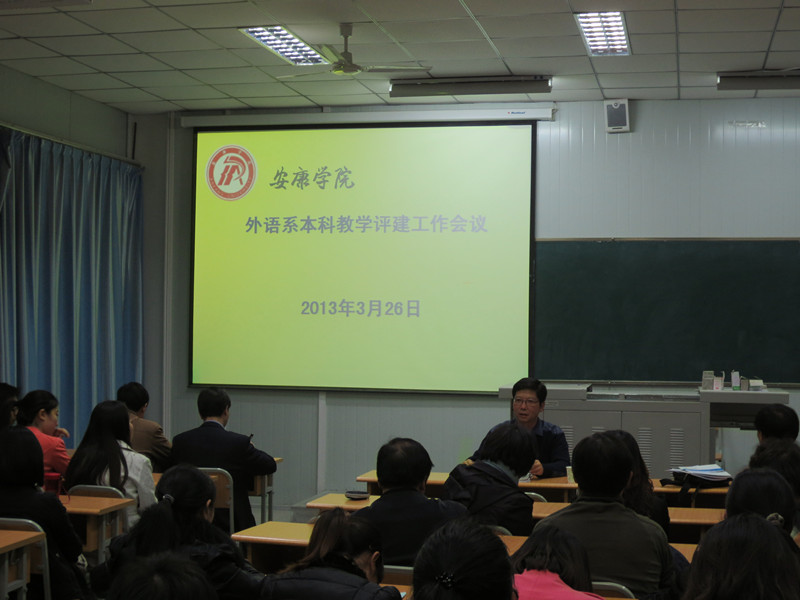 安康学院

外语系本科教学评建工作会议

2013年3月26日